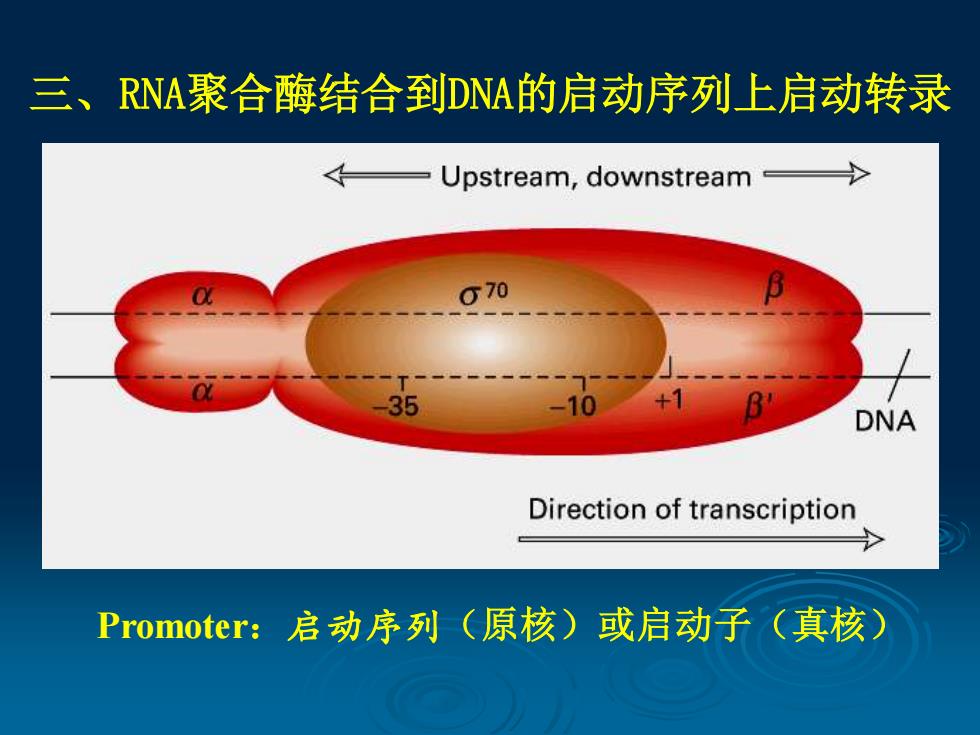 三、RNA聚合酶结合到DNA的启动序列上启动转录

Upstream, downstream

$\alpha$

$\sigma^{70}$

$\beta$

$\alpha$

–35

–10

+1

$\beta'$

DNA

Direction of transcription

Promoter：启动序列（原核）或启动子（真核）